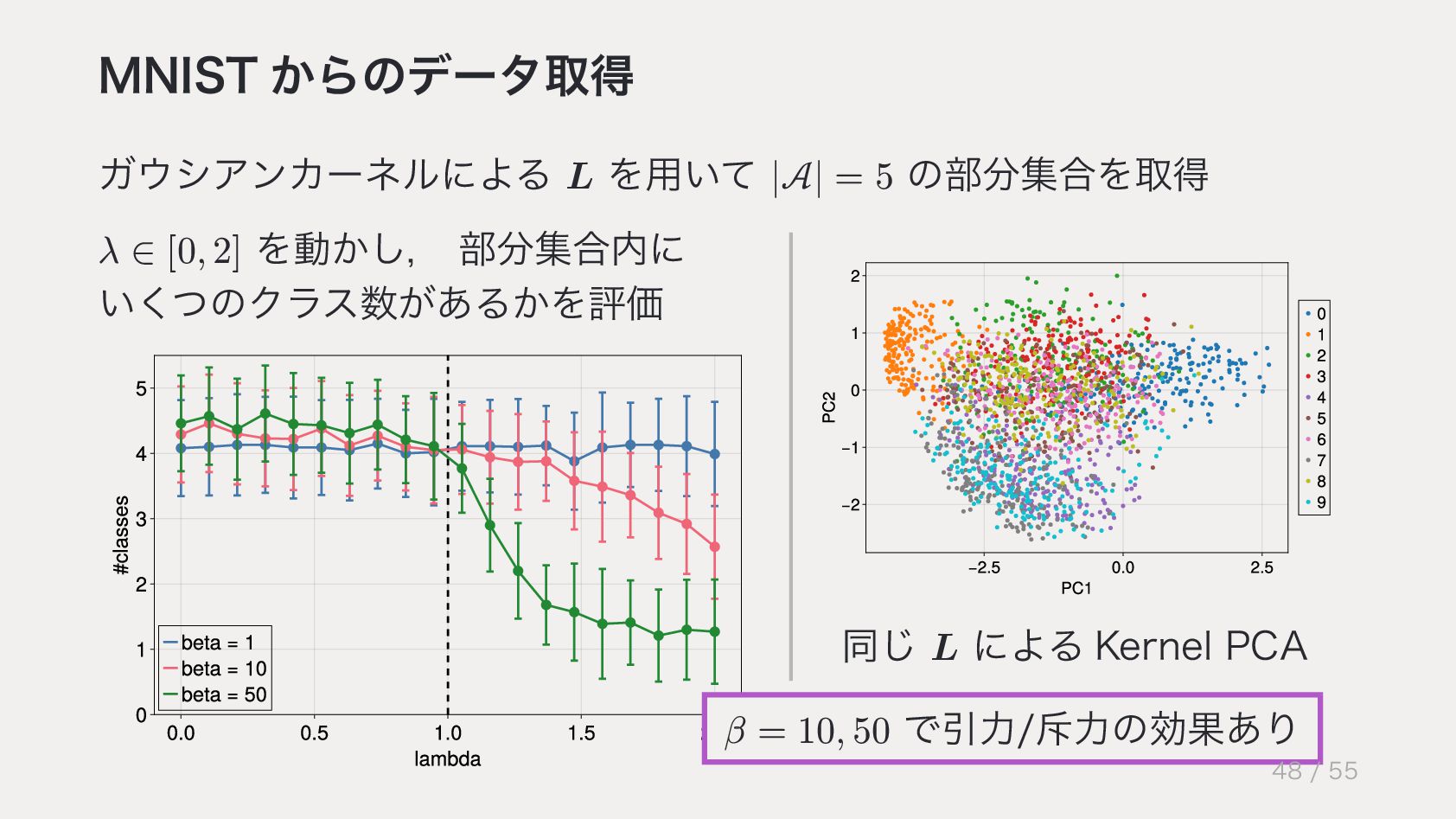 MNIST からのデータ取得

ガウシアンカーネルによる $\boldsymbol{L}$ を用いて $|\mathcal{A}| = 5$ の部分集合を取得

$\lambda \in [0, 2]$ を動かし，　部分集合内にいくつのクラス数があるかを評価

5
4
3
2
1
0
#classes
0.0
0.5
1.0
1.5
lambda
beta = 1
beta = 10
beta = 50

2
1
0
−1
−2
PC2
−2.5
0.0
2.5
PC1
0
1
2
3
4
5
6
7
8
9

同じ $\boldsymbol{L}$ による Kernel PCA

$\beta = 10, 50$ で引力/斥力の効果あり

48 / 55